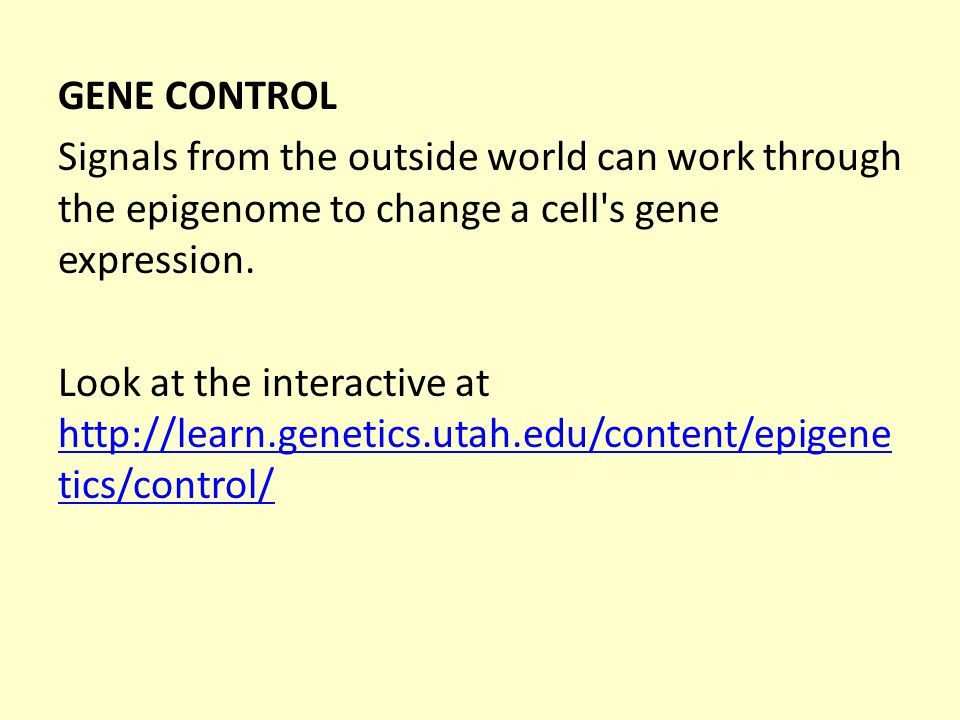 GENE CONTROL

Signals from the outside world can work through the epigenome to change a cell's gene expression.

Look at the interactive at http://learn.genetics.utah.edu/content/epigenetics/control/